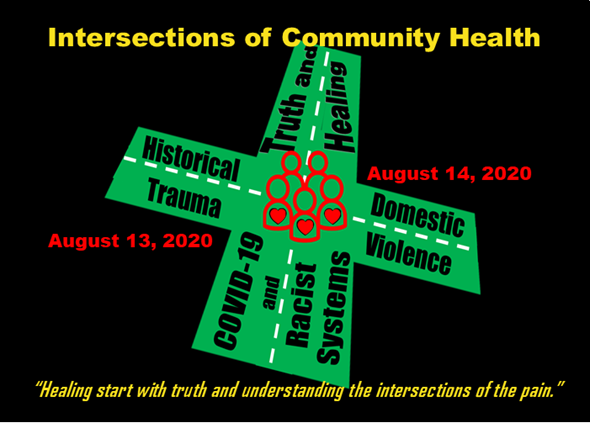 Intersections of Community Health

Truth and Healing

Historical Trauma

August 14, 2020

Domestic Violence

August 13, 2020

COVID-19 and Racist Systems

"Healing start with truth and understanding the intersections of the pain."